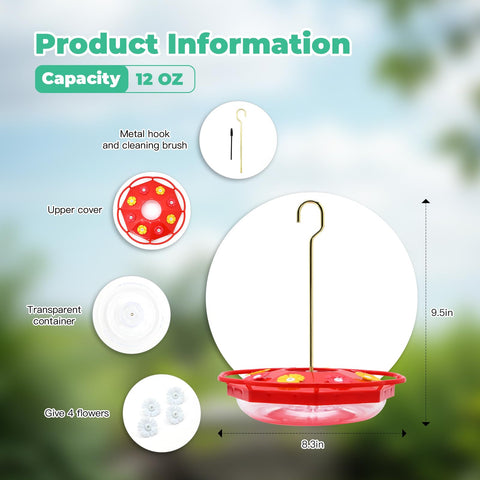 Product Information

Capacity 12 OZ

Metal hook and cleaning brush

Upper cover

Transparent container

Give 4 flowers

9.5in

8.3in